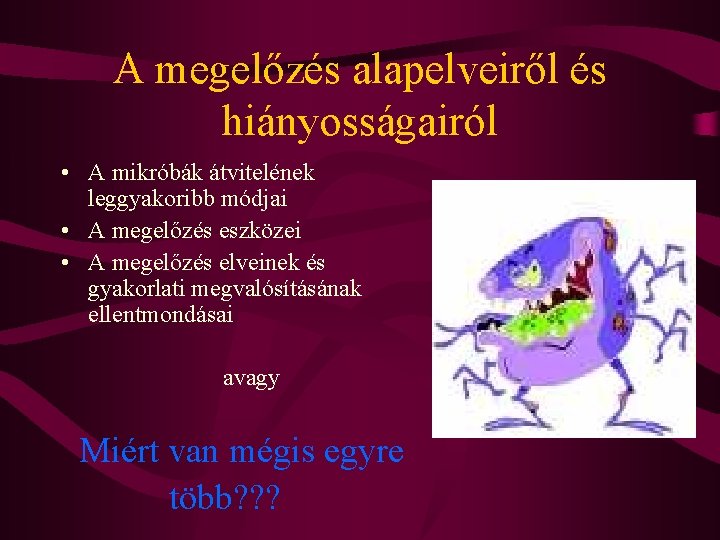 A megelőzés alapelveiről és hiányosságairól

• A mikróbák átvitelének leggyakoribb módjai
• A megelőzés eszközei
• A megelőzés elveinek és gyakorlati megvalósításának ellentmondásai

avagy

Miért van mégis egyre több???